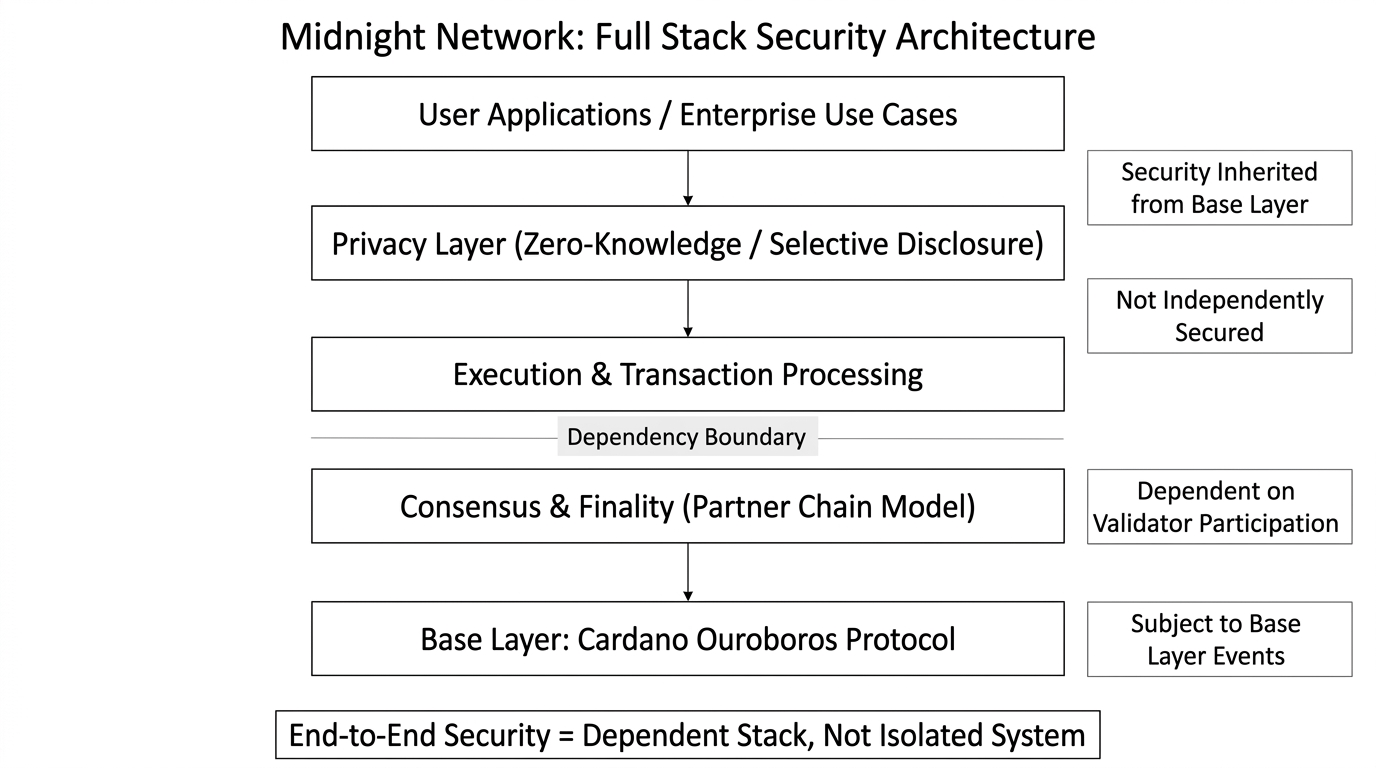 Midnight Network: Full Stack Security Architecture

User Applications / Enterprise Use Cases

Security Inherited from Base Layer

Privacy Layer (Zero-Knowledge / Selective Disclosure)

Not Independently Secured

Execution & Transaction Processing

Dependency Boundary

Consensus & Finality (Partner Chain Model)

Dependent on Validator Participation

Base Layer: Cardano Ouroboros Protocol

Subject to Base Layer Events

End-to-End Security = Dependent Stack, Not Isolated System